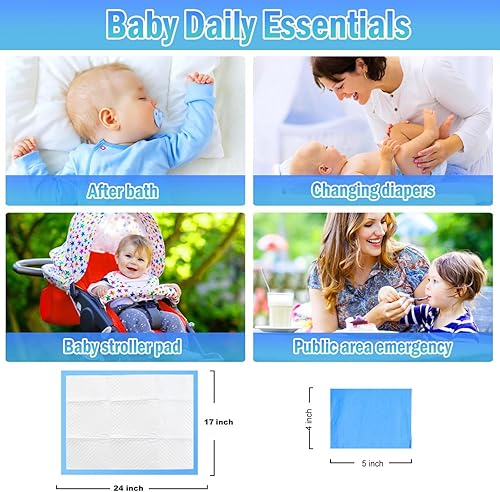 Baby Daily Essentials

After bath

Changing diapers

Baby stroller pad

Public area emergency

17 inch

24 inch

4 inch

5 inch